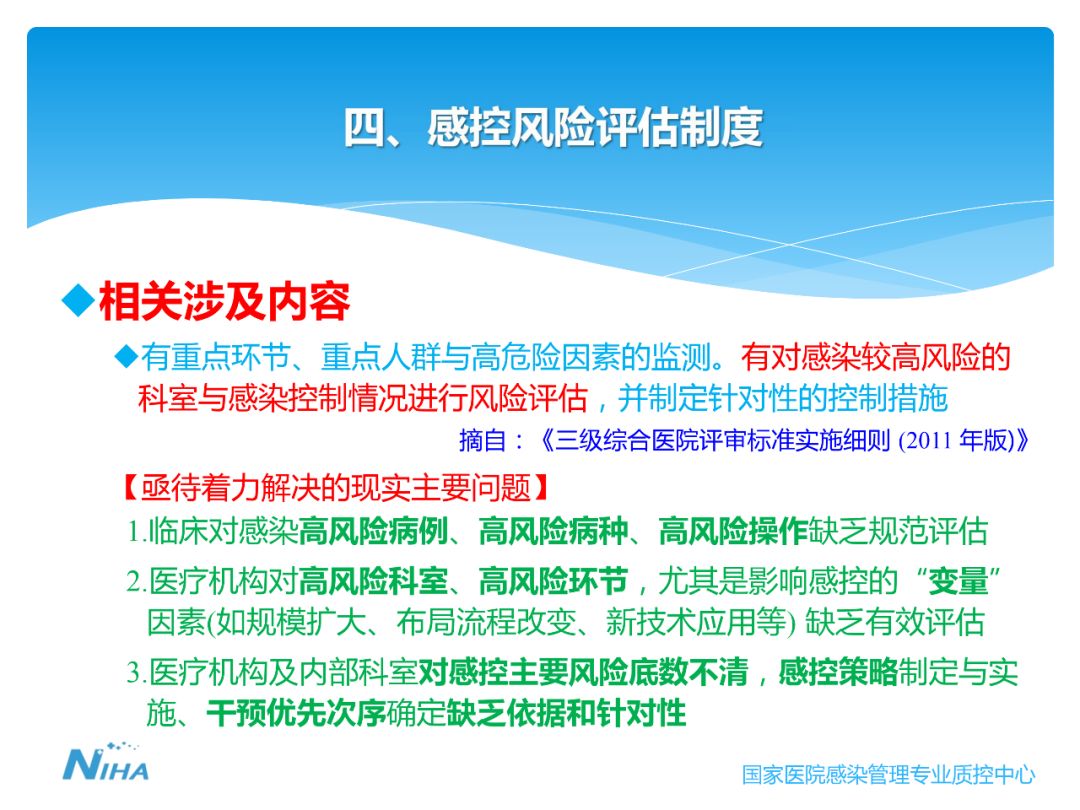 四、感控风险评估制度

◆相关涉及内容

◆有重点环节、重点人群与高危险因素的监测。有对感染较高风险的科室与感染控制情况进行风险评估，并制定针对性的控制措施

摘自：《三级综合医院评审标准实施细则 (2011 年版)》

【亟待着力解决的现实主要问题】

1.临床对感染高风险病例、高风险病种、高风险操作缺乏规范评估

2.医疗机构对高风险科室、高风险环节，尤其是影响感控的“变量”因素(如规模扩大、布局流程改变、新技术应用等) 缺乏有效评估

3.医疗机构及内部科室对感控主要风险底数不清，感控策略制定与实施、干预优先次序确定缺乏依据和针对性

NIHA

国家医院感染管理专业质控中心